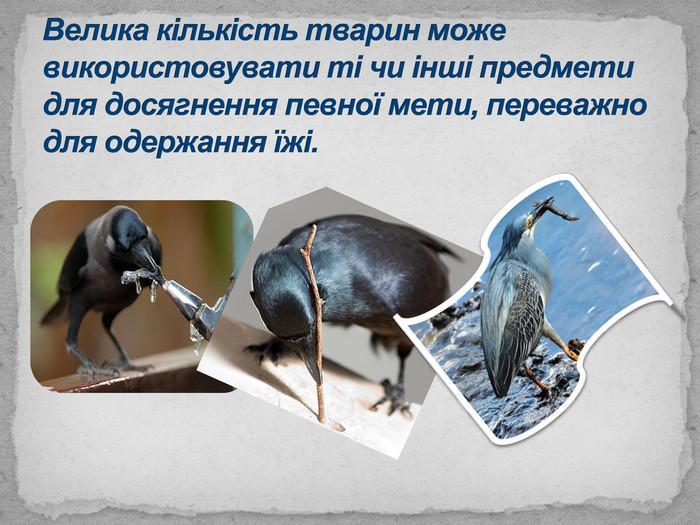 Велика кількість тварин може використовувати ті чи інші предмети для досягнення певної мети, переважно для одержання їжі.